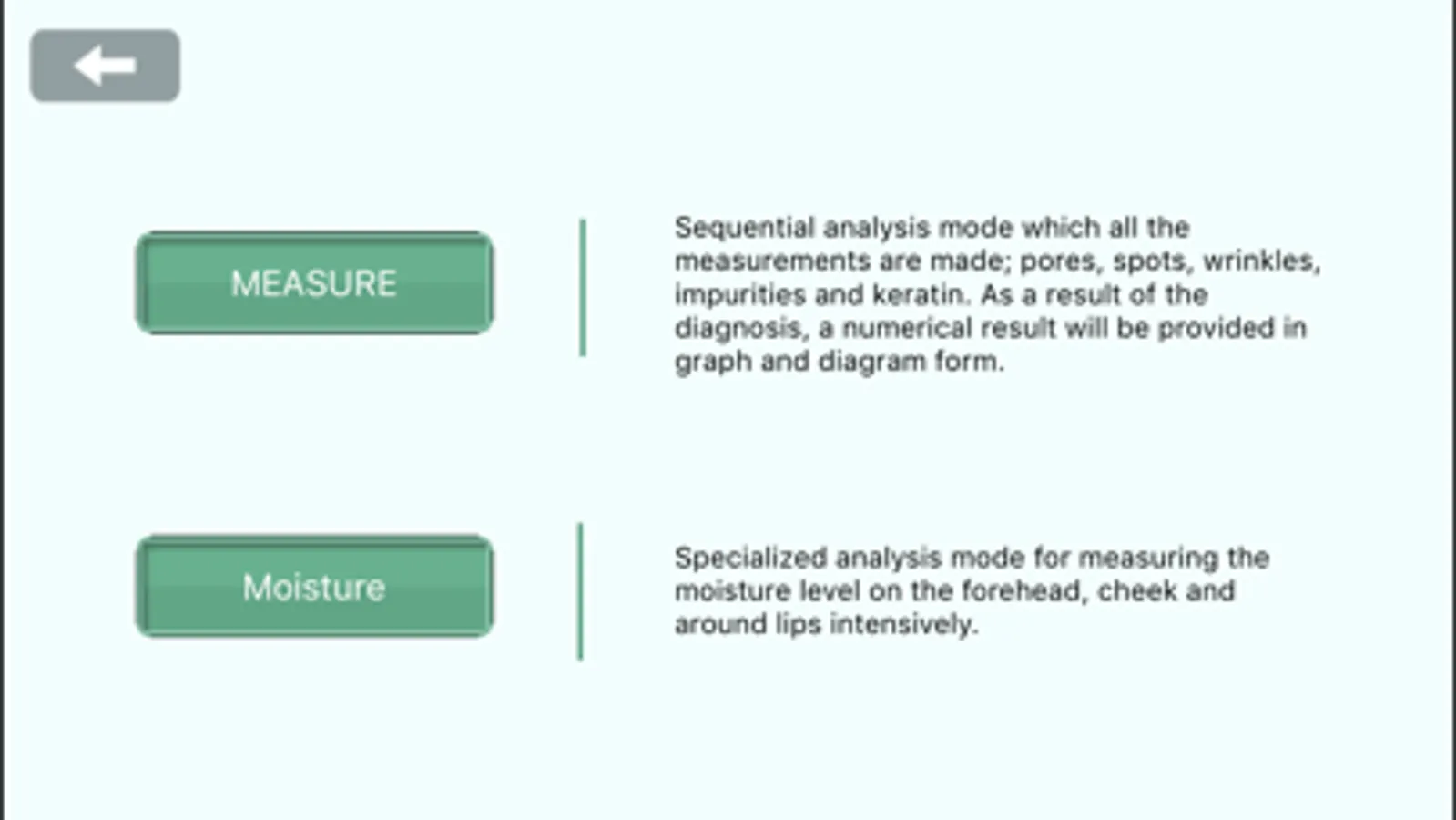 MEASURE

Sequential analysis mode which all the measurements are made; pores, spots, wrinkles, impurities and keratin. As a result of the diagnosis, a numerical result will be provided in graph and diagram form.

Moisture

Specialized analysis mode for measuring the moisture level on the forehead, cheek and around lips intensively.